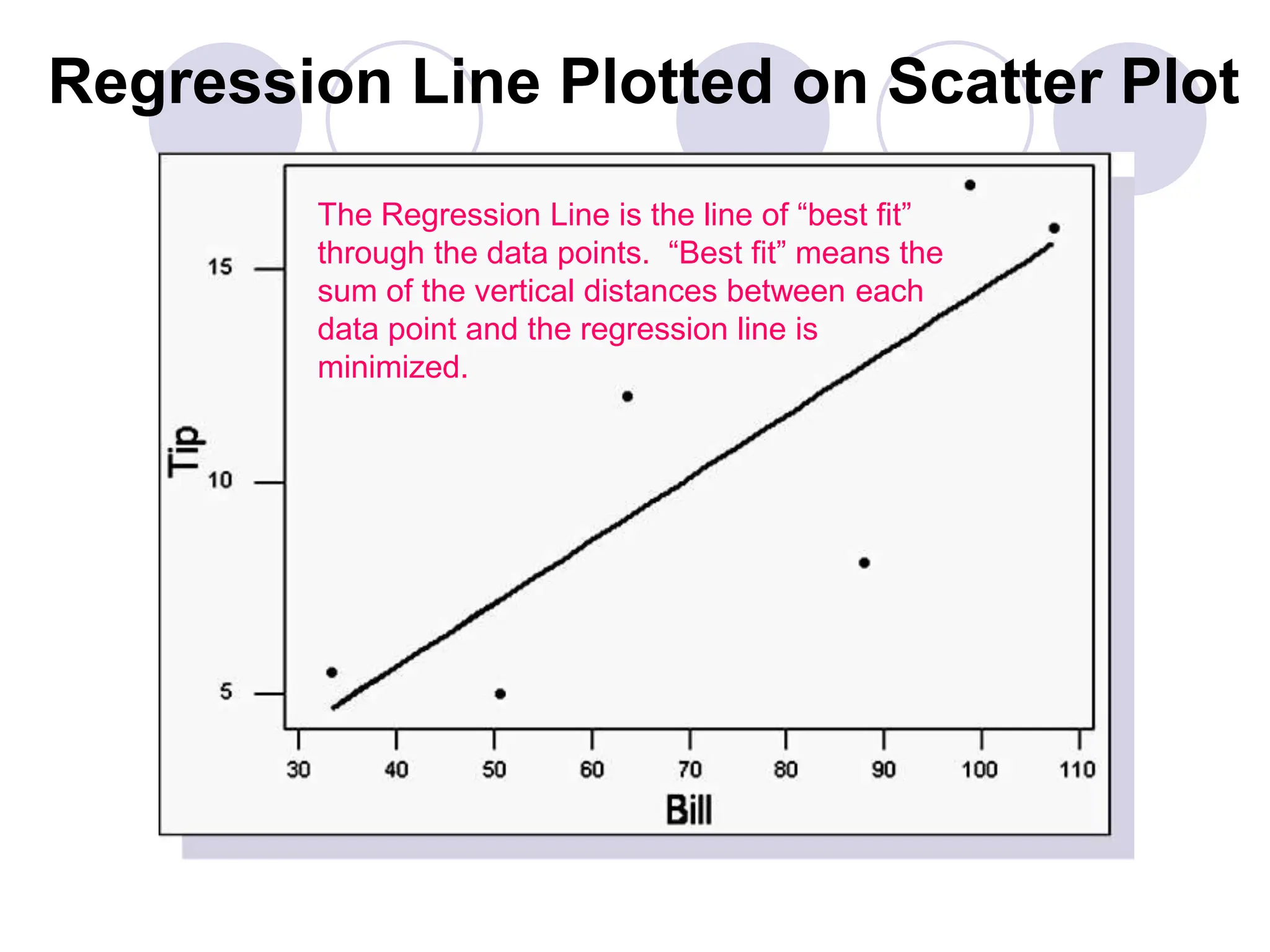 Regression Line Plotted on Scatter Plot

The Regression Line is the line of “best fit” through the data points. “Best fit” means the sum of the vertical distances between each data point and the regression line is minimized.

Tip

15

10

5

30 40 50 60 70 80 90 100 110

Bill